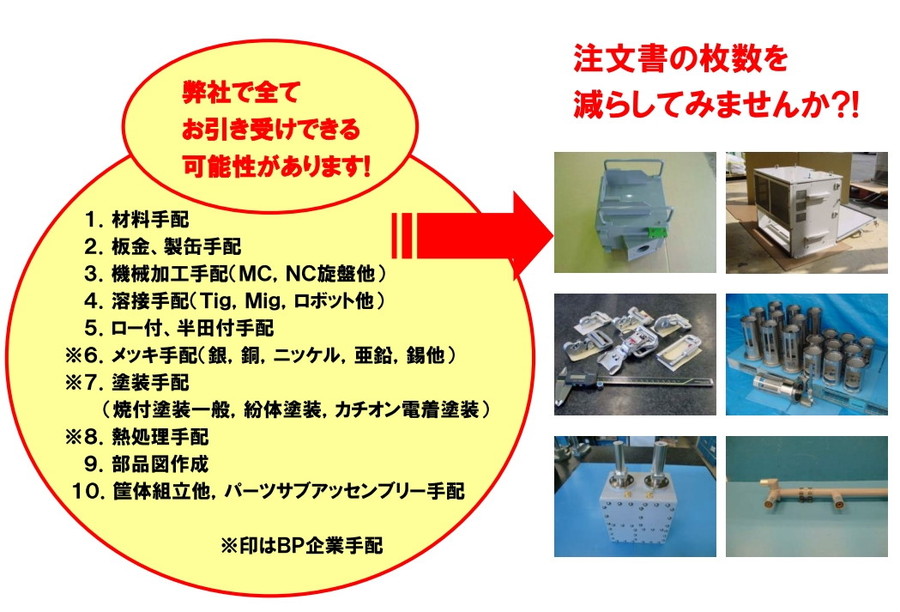 弊社で全て
お引き受けできる
可能性があります!

1. 材料手配
2. 板金、製缶手配
3. 機械加工手配(MC, NC旋盤他)
4. 溶接手配(Tig, Mig, ロボット他)
5. ロー付、半田付手配
※6. メッキ手配(銀, 銅, ニッケル, 亜鉛, 錫他)
※7. 塗装手配
(焼付塗装一般, 紛体塗装, カチオン電着塗装)
※8. 熱処理手配
9. 部品図作成
10. 筐体組立他, パーツサブアッセンブリー手配

※印はBP企業手配

注文書の枚数を
減らしてみませんか?!